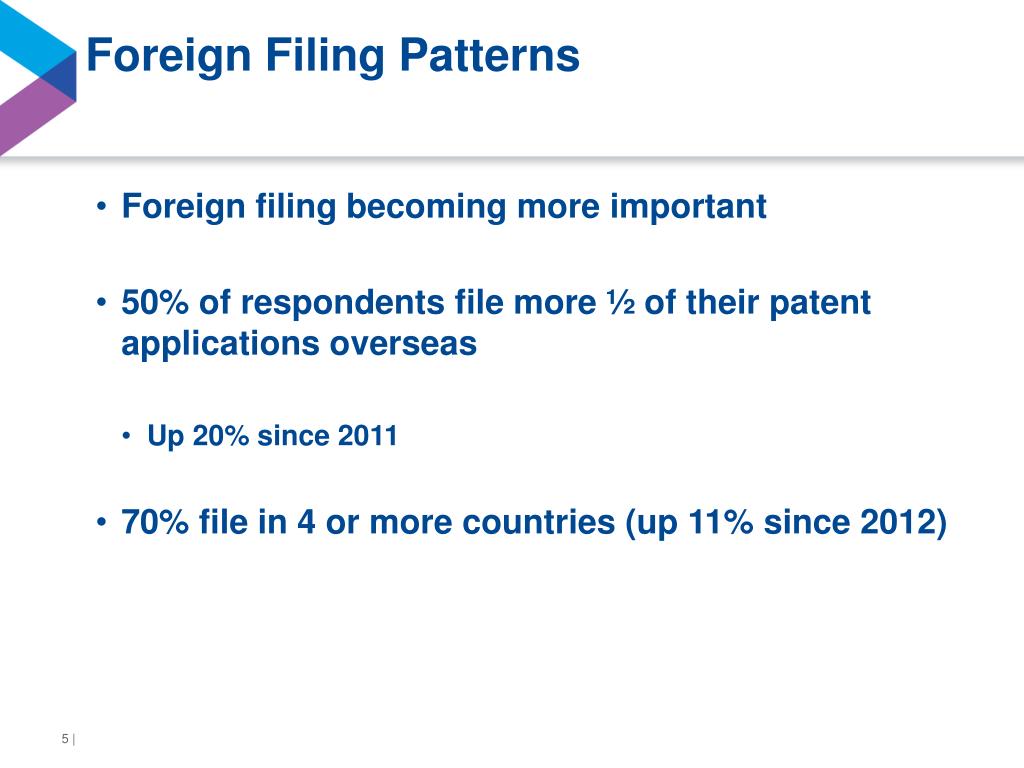 Foreign Filing Patterns

• Foreign filing becoming more important

• 50% of respondents file more ½ of their patent applications overseas

• Up 20% since 2011

• 70% file in 4 or more countries (up 11% since 2012)

5 |